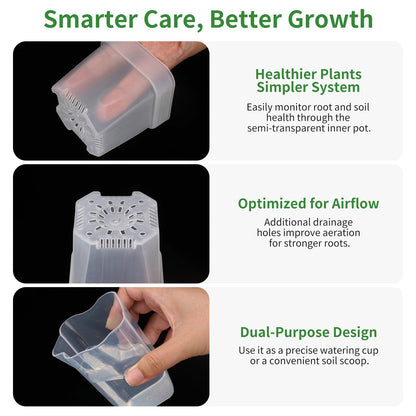 Smarter Care, Better Growth

Healthier Plants
Simpler System

Easily monitor root and soil health through the semi-transparent inner pot.

Optimized for Airflow

Additional drainage holes improve aeration for stronger roots.

Dual-Purpose Design

Use it as a precise watering cup or a convenient soil scoop.